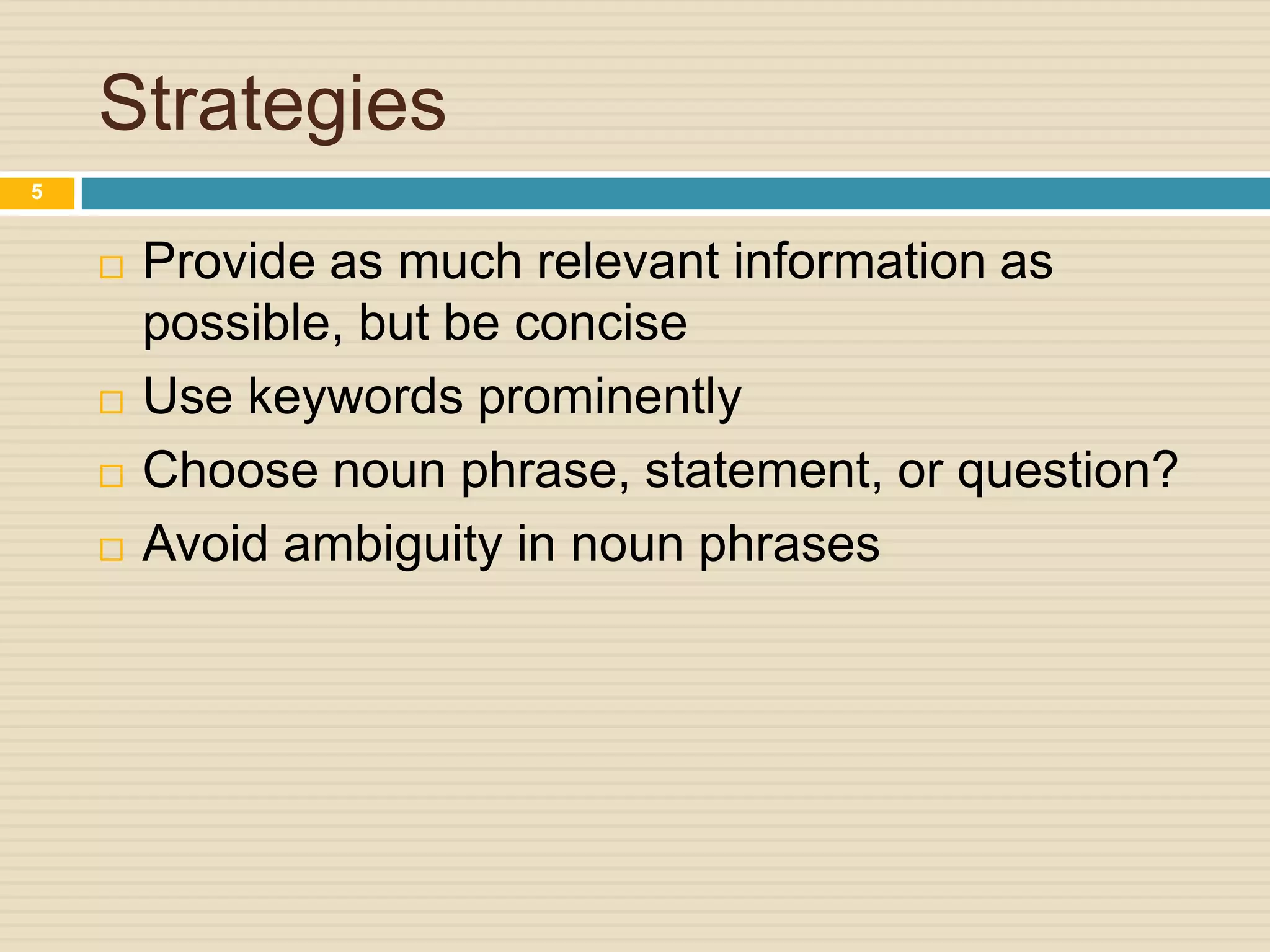 Strategies

5

□ Provide as much relevant information as possible, but be concise
□ Use keywords prominently
□ Choose noun phrase, statement, or question?
□ Avoid ambiguity in noun phrases